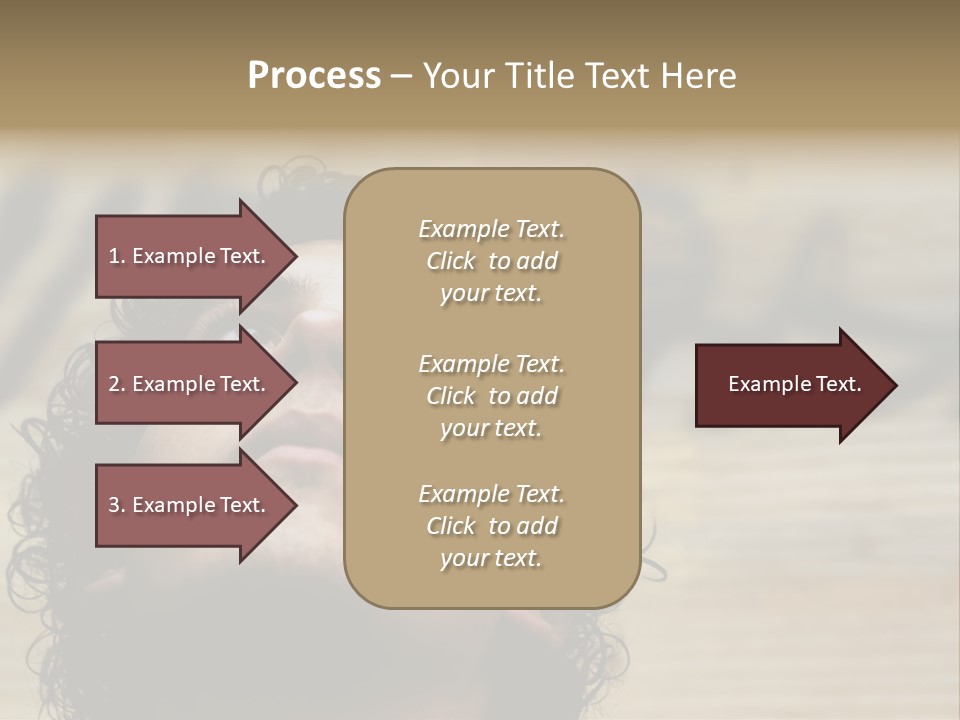 Process – Your Title Text Here

1. Example Text.

2. Example Text.

3. Example Text.

Example Text. Click to add your text.

Example Text. Click to add your text.

Example Text. Click to add your text.

Example Text.